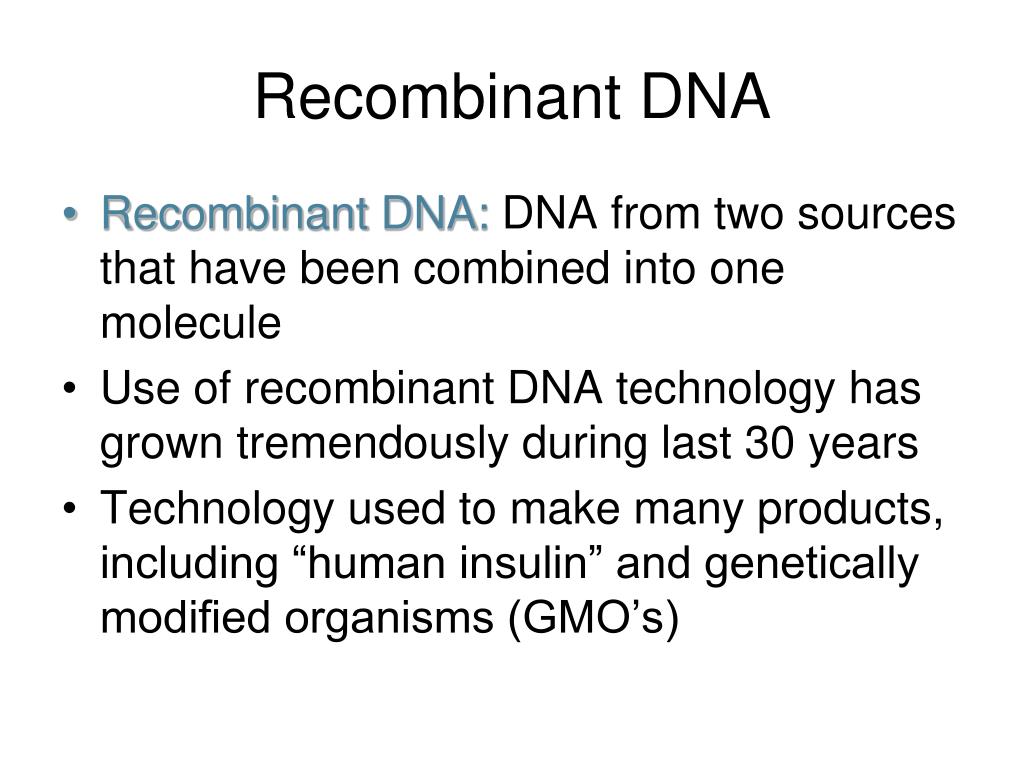 Recombinant DNA

• Recombinant DNA: DNA from two sources that have been combined into one molecule
• Use of recombinant DNA technology has grown tremendously during last 30 years
• Technology used to make many products, including “human insulin” and genetically modified organisms (GMO’s)